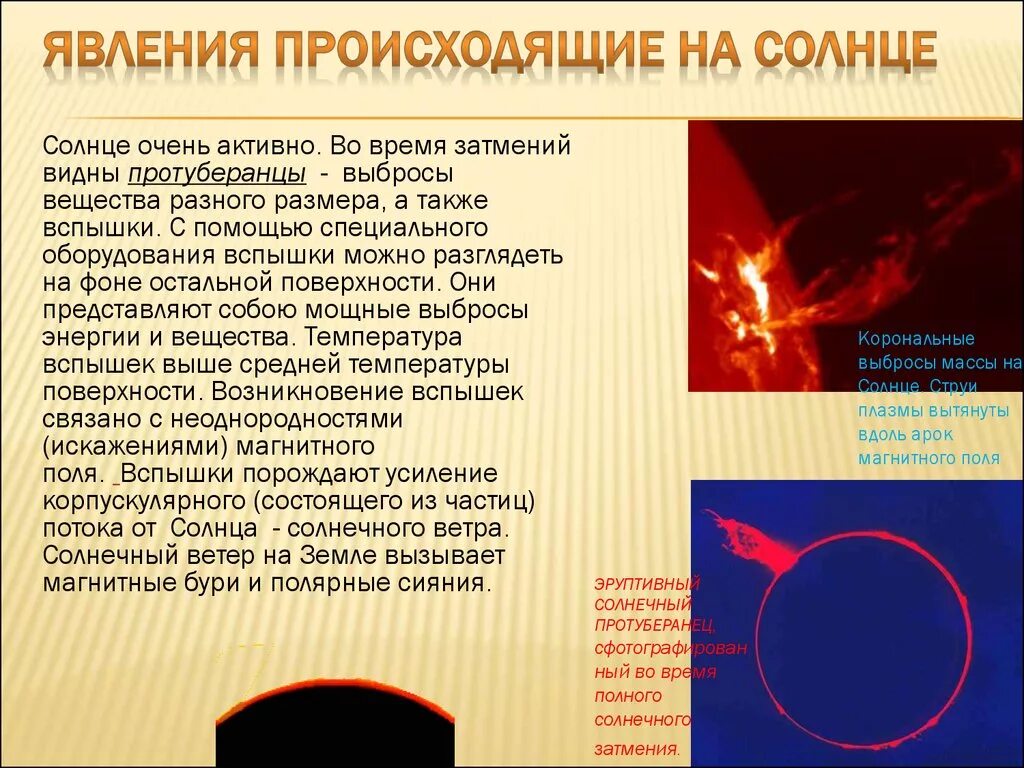 ЯВЛЕНИЯ ПРОИСХОДЯЩИЕ НА СОЛНЦЕ

Солнце очень активно. Во время затмений видны протуберанцы - выбросы вещества разного размера, а также вспышки. С помощью специального оборудования вспышки можно разглядеть на фоне остальной поверхности. Они представляют собою мощные выбросы энергии и вещества. Температура вспышек выше средней температуры поверхности. Возникновение вспышек связано с неоднородностями (искажениями) магнитного поля. Вспышки порождают усиление корпускулярного (состоящего из частиц) потока от Солнца - солнечного ветра. Солнечный ветер на Земле вызывает магнитные бури и полярные сияния.

Корональные выбросы массы на Солнце. Струи плазмы вытянуты вдоль арок магнитного поля

ЭРУПТИВНЫЙ СОЛНЕЧНЫЙ ПРОТУБЕРАНЕЦ, сфотографированный во время полного солнечного затмения.